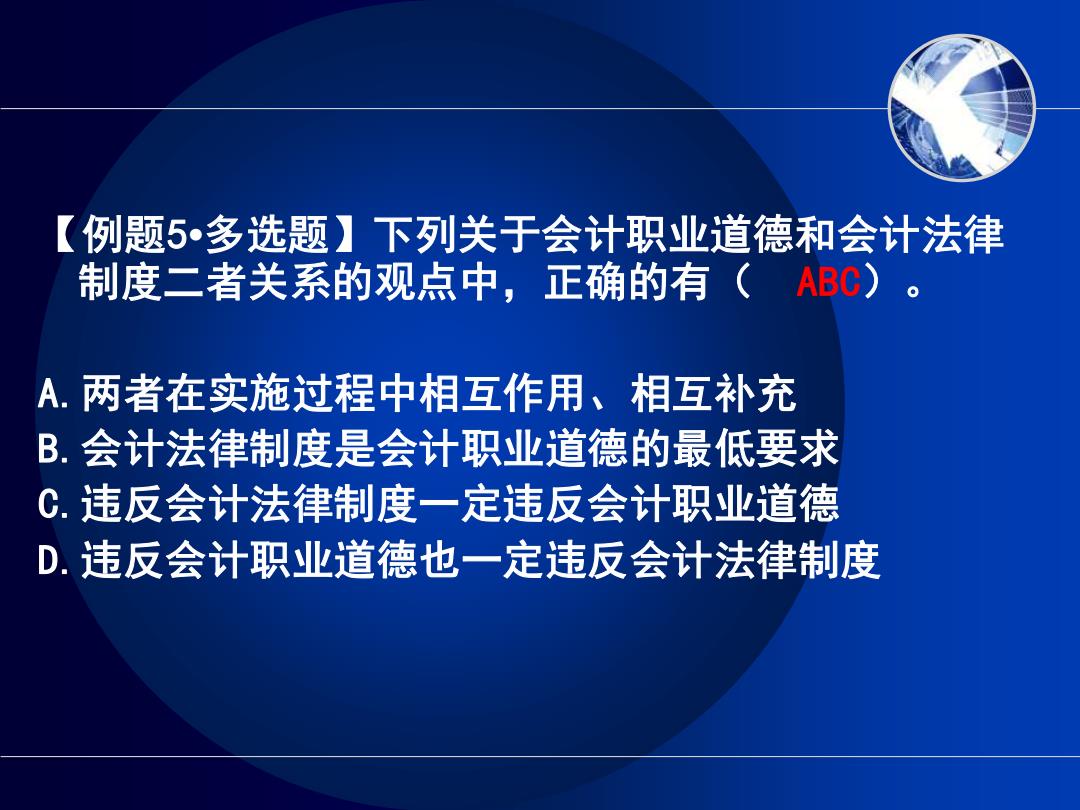 【例题5•多选题】下列关于会计职业道德和会计法律制度二者关系的观点中，正确的有（ ABC）。

A.两者在实施过程中相互作用、相互补充
B.会计法律制度是会计职业道德的最低要求
C.违反会计法律制度一定违反会计职业道德
D.违反会计职业道德也一定违反会计法律制度